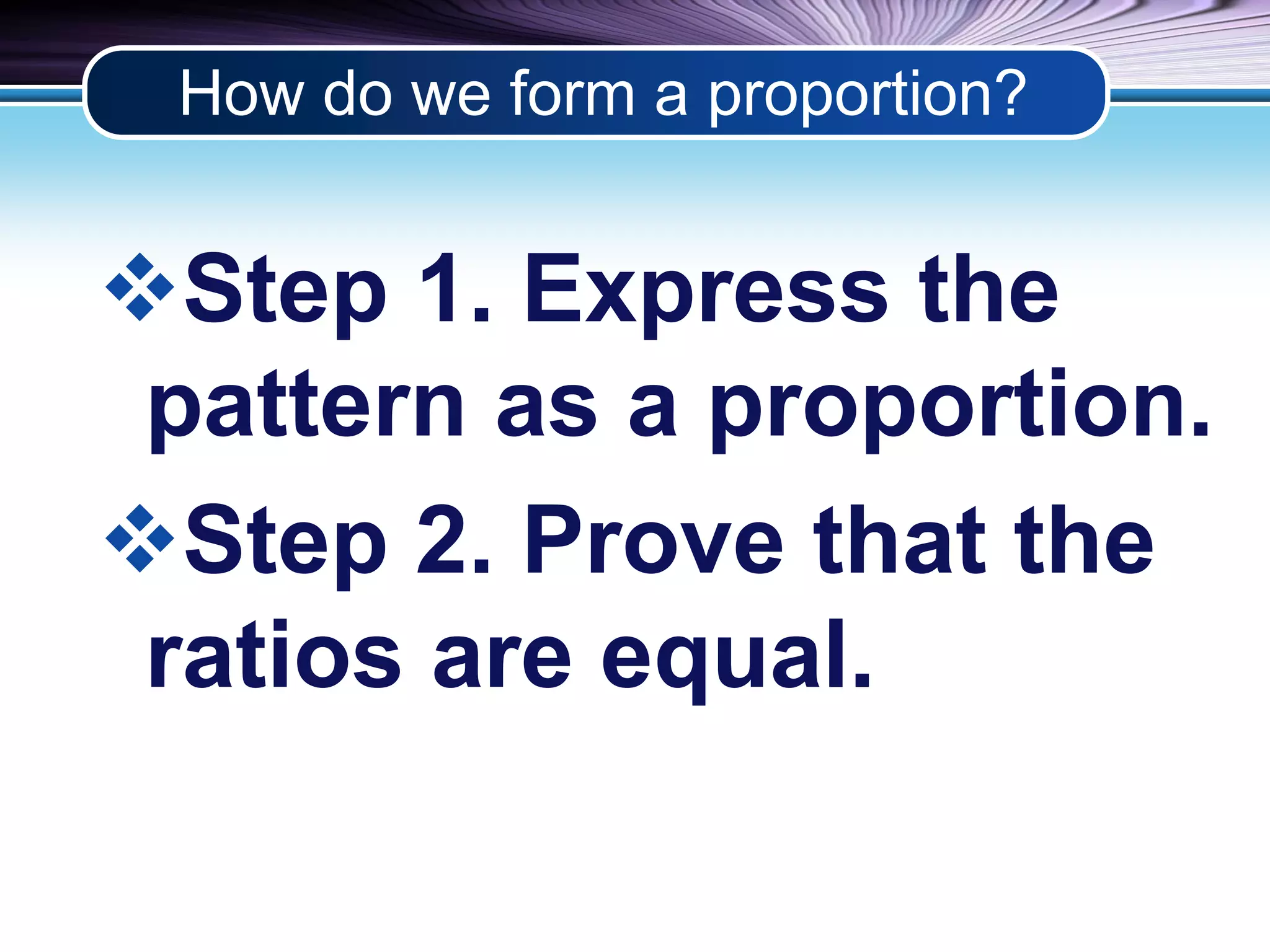 How do we form a proportion?

❖Step 1. Express the pattern as a proportion.

❖Step 2. Prove that the ratios are equal.